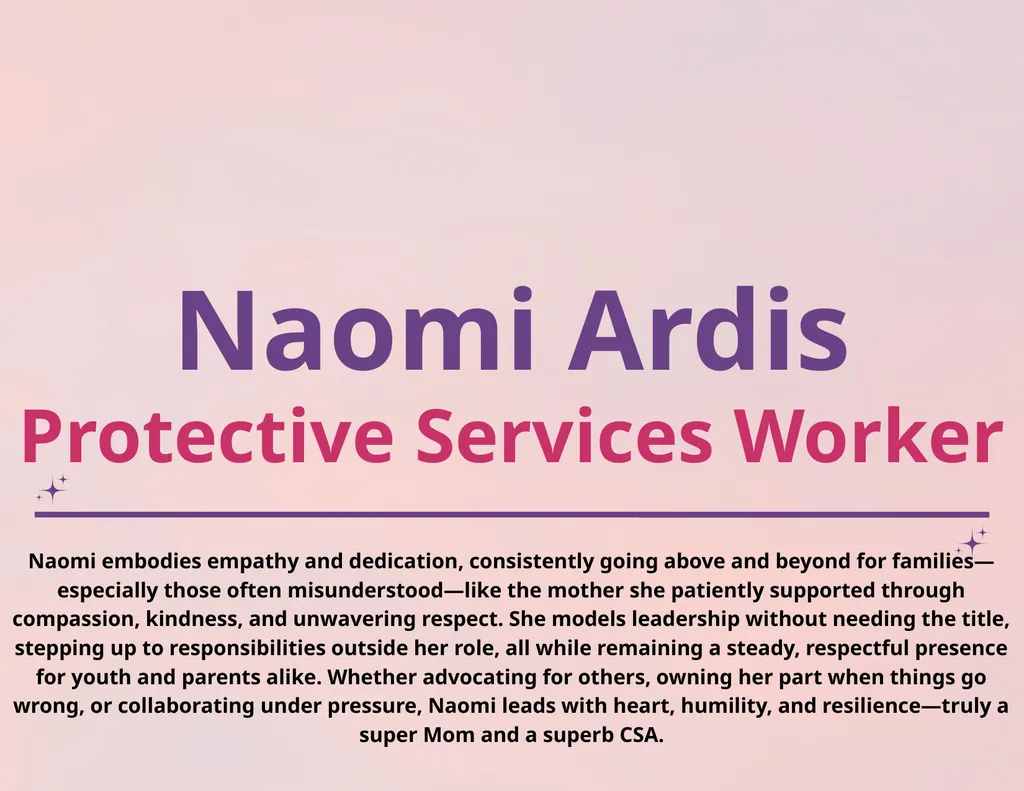 Naomi Ardis
Protective Services Worker

Naomi embodies empathy and dedication, consistently going above and beyond for families—especially those often misunderstood—like the mother she patiently supported through compassion, kindness, and unwavering respect. She models leadership without needing the title, stepping up to responsibilities outside her role, all while remaining a steady, respectful presence for youth and parents alike. Whether advocating for others, owning her part when things go wrong, or collaborating under pressure, Naomi leads with heart, humility, and resilience—truly a super Mom and a superb CSA.